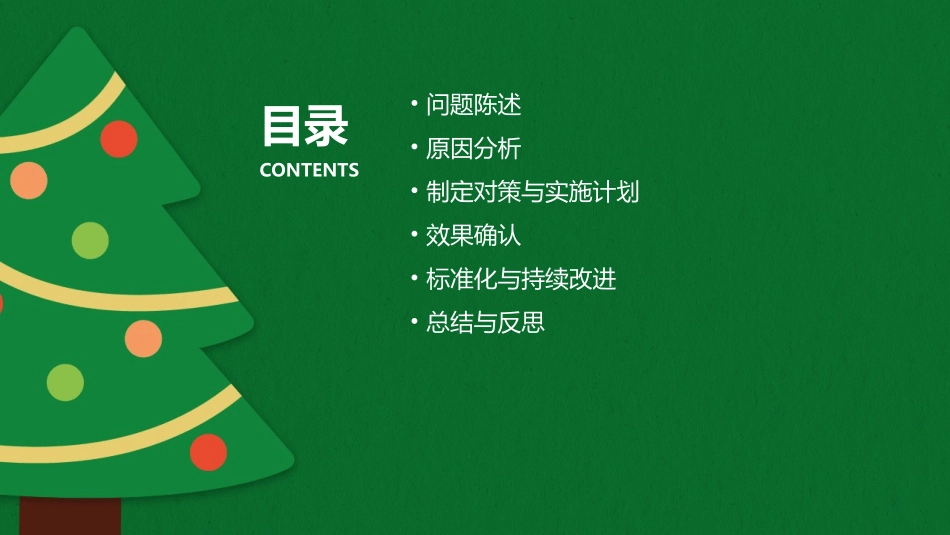 目录
CONTENTS

• 问题陈述
• 原因分析
• 制定对策与实施计划
• 效果确认
• 标准化与持续改进
• 总结与反思